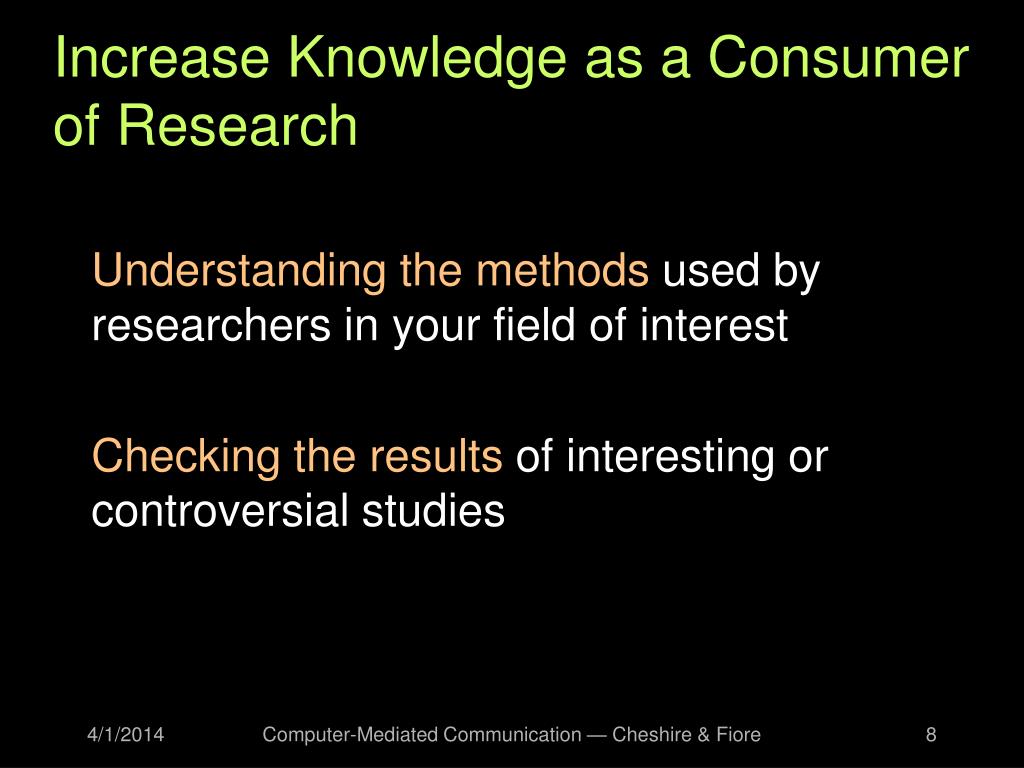 Increase Knowledge as a Consumer of Research

Understanding the methods used by researchers in your field of interest

Checking the results of interesting or controversial studies

4/1/2014

Computer-Mediated Communication — Cheshire & Fiore

8